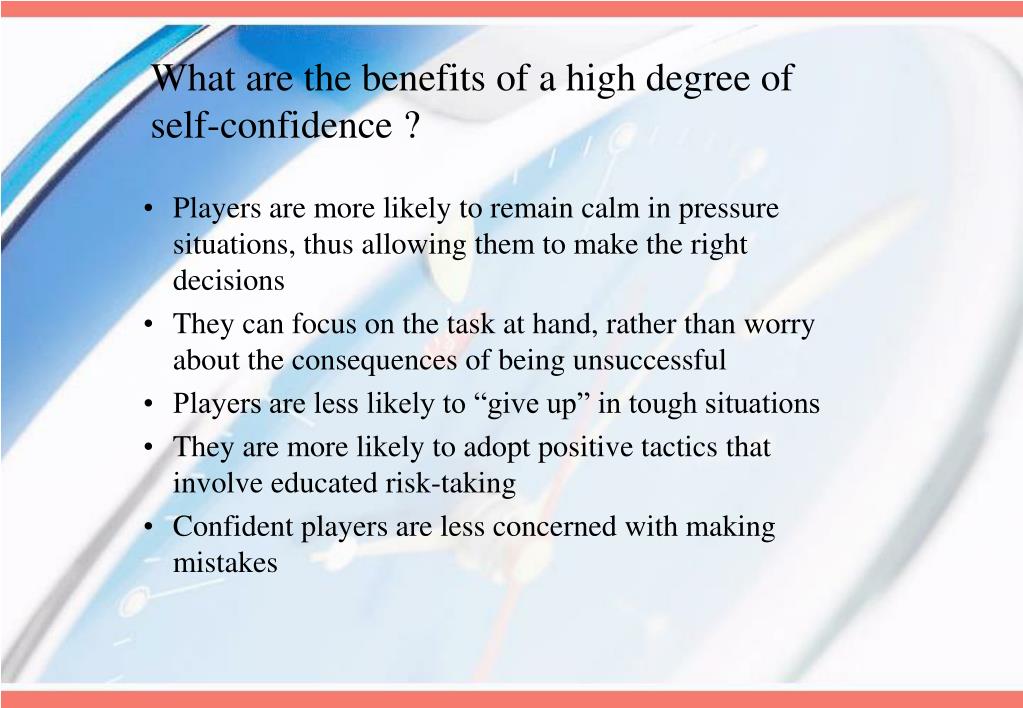 What are the benefits of a high degree of self-confidence ?

• Players are more likely to remain calm in pressure situations, thus allowing them to make the right decisions
• They can focus on the task at hand, rather than worry about the consequences of being unsuccessful
• Players are less likely to “give up” in tough situations
• They are more likely to adopt positive tactics that involve educated risk-taking
• Confident players are less concerned with making mistakes